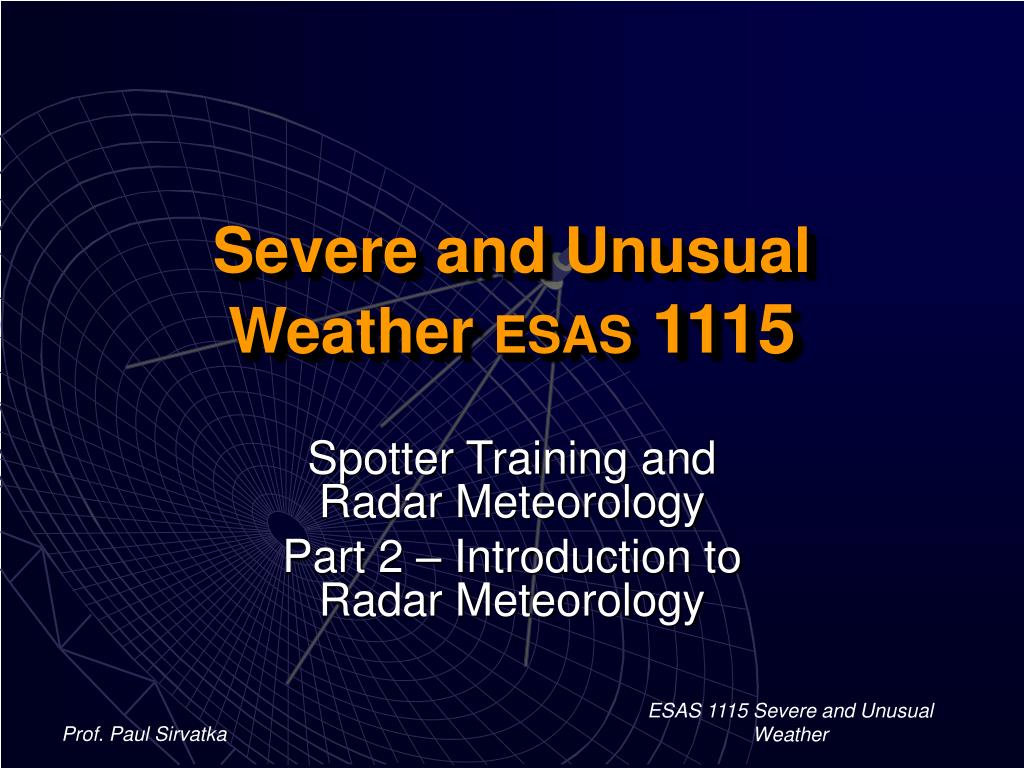 Severe and Unusual Weather ESAS 1115

Spotter Training and Radar Meteorology

Part 2 – Introduction to Radar Meteorology

Prof. Paul Sirvatka

ESAS 1115 Severe and Unusual Weather